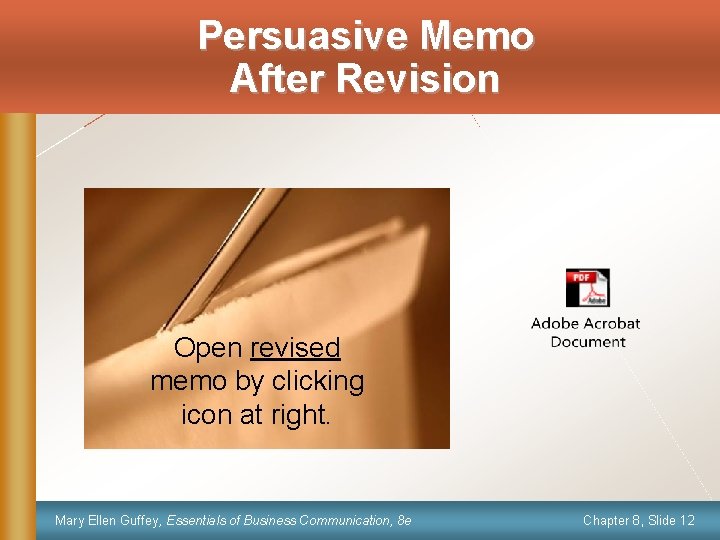 Persuasive Memo
After Revision

Open revised memo by clicking icon at right.

PDF
Adobe

Adobe Acrobat Document

Mary Ellen Guffey, Essentials of Business Communication, 8e

Chapter 8, Slide 12